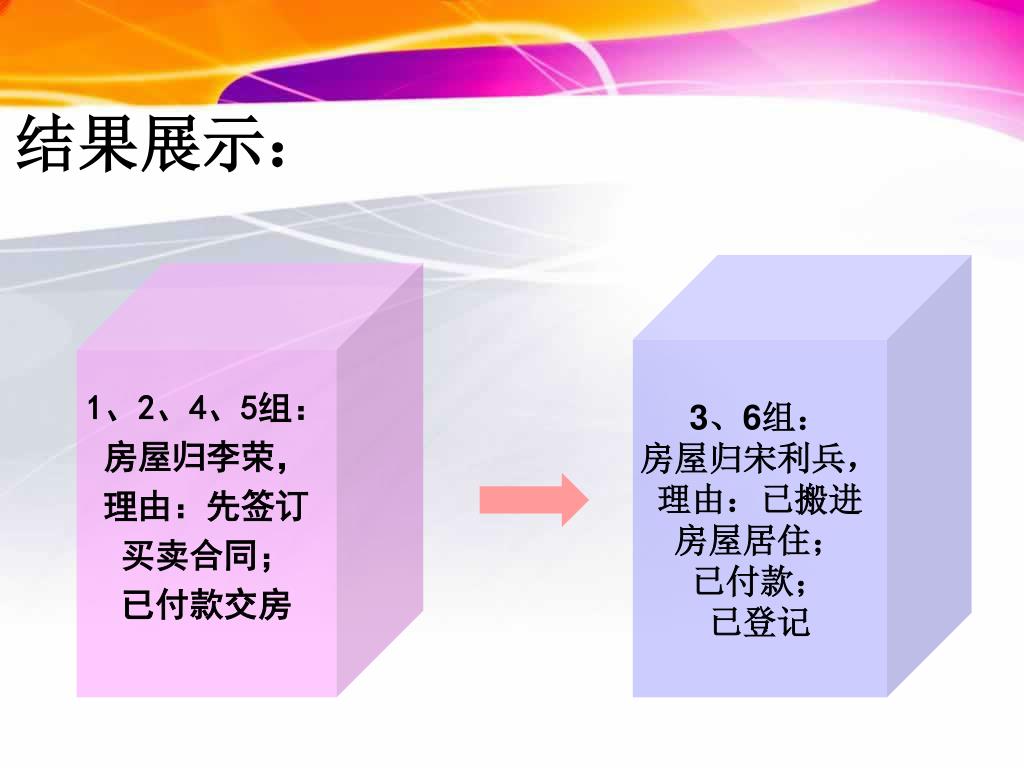 结果展示：

1、2、4、5组：
房屋归李荣，
理由：先签订
买卖合同；
已付款交房

3、6组：
房屋归宋利兵，
理由：已搬进
房屋居住；
已付款；
已登记